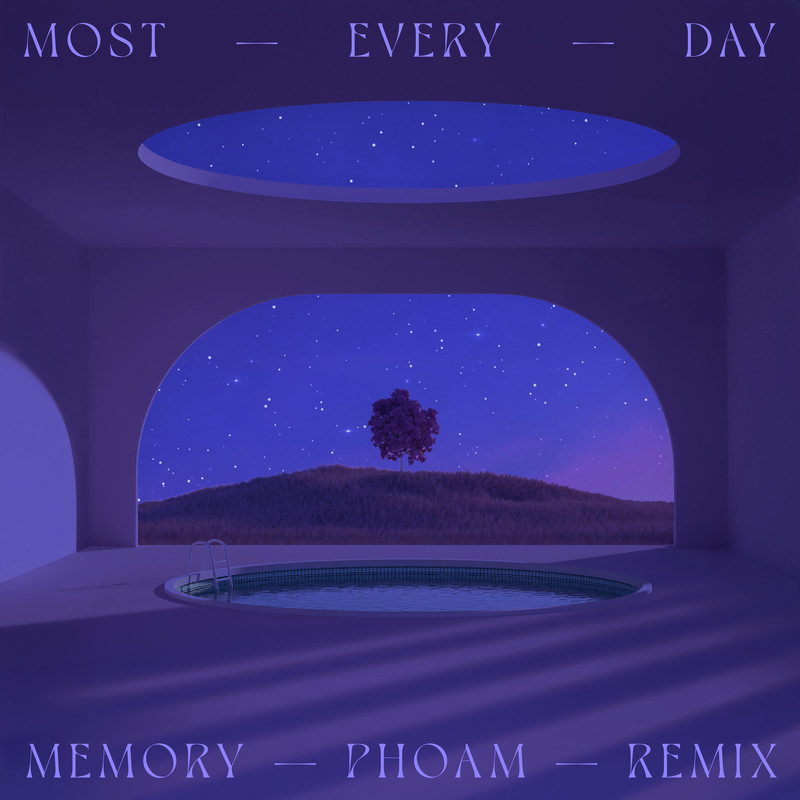 MOST — EVERY — DAY

MEMORY — PHOAM — REMIX